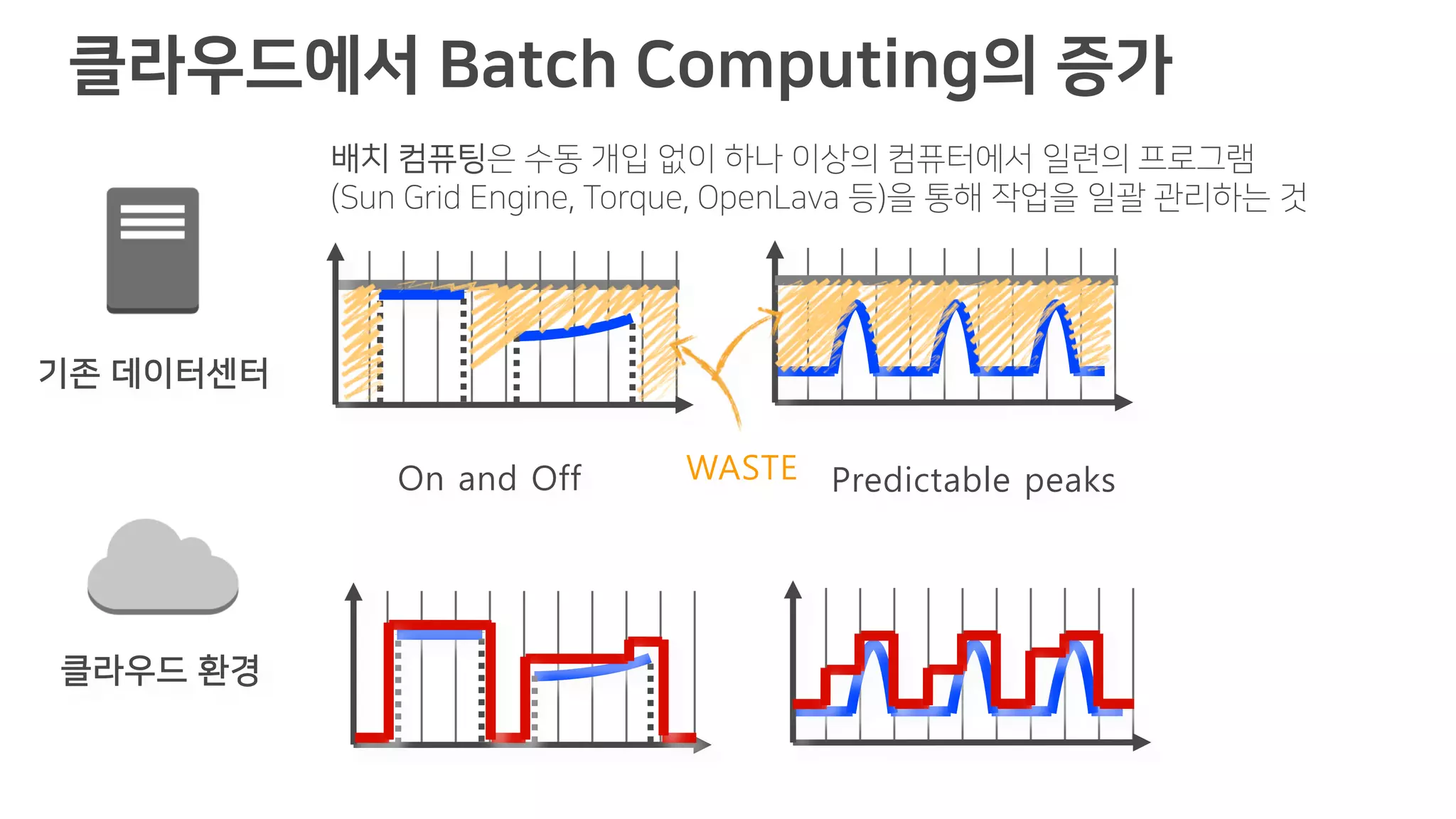 클라우드에서 Batch Computing의 증가

배치 컴퓨팅은 수동 개입 없이 하나 이상의 컴퓨터에서 일련의 프로그램 (Sun Grid Engine, Torque, OpenLava 등)을 통해 작업을 일괄 관리하는 것

기존 데이터센터

On and Off

WASTE

Predictable peaks

클라우드 환경